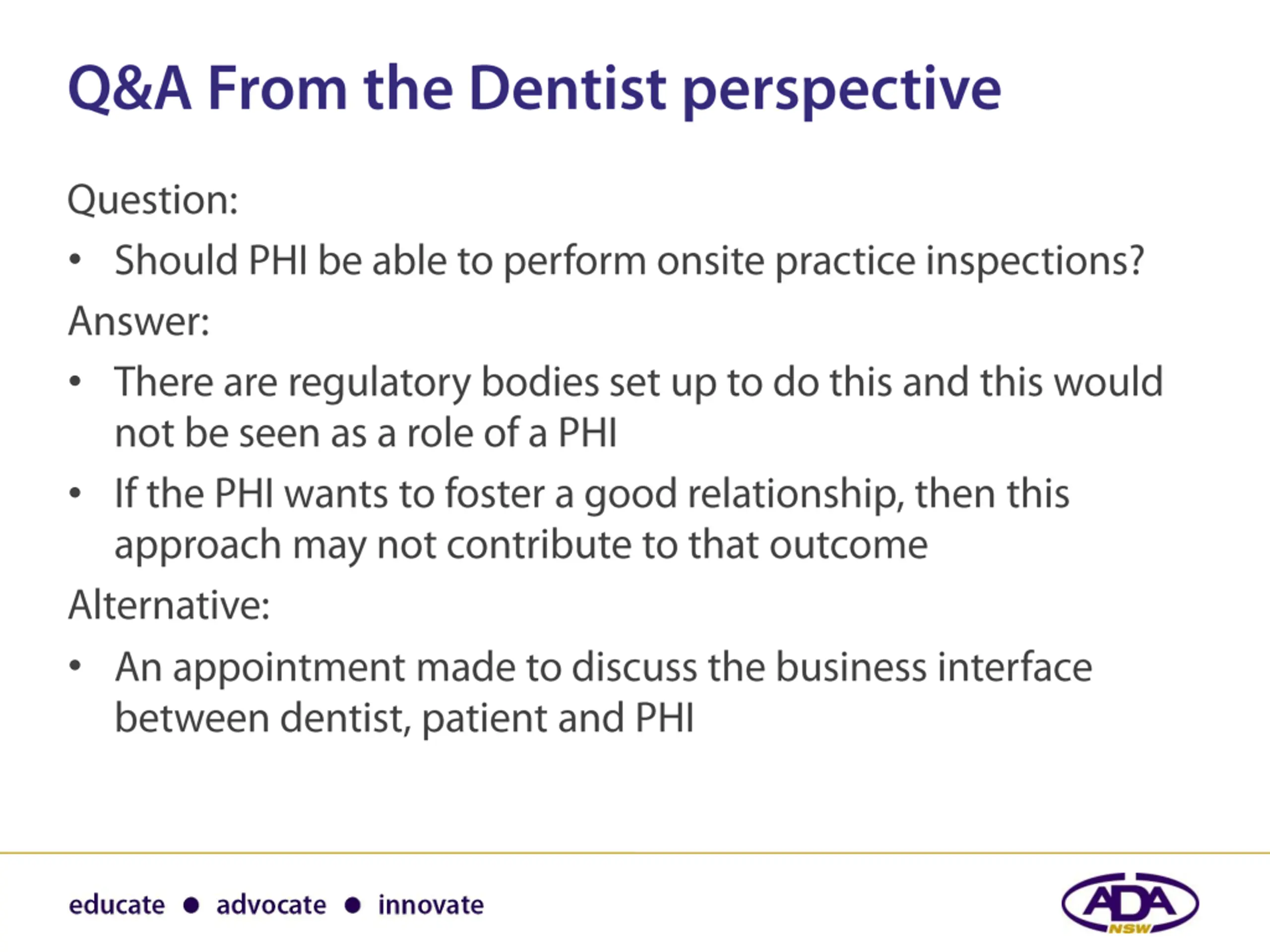 Q&A From the Dentist perspective

Question:

• Should PHI be able to perform onsite practice inspections?

Answer:

• There are regulatory bodies set up to do this and this would not be seen as a role of a PHI
• If the PHI wants to foster a good relationship, then this approach may not contribute to that outcome

Alternative:

• An appointment made to discuss the business interface between dentist, patient and PHI

educate ● advocate ● innovate

ADA NSW